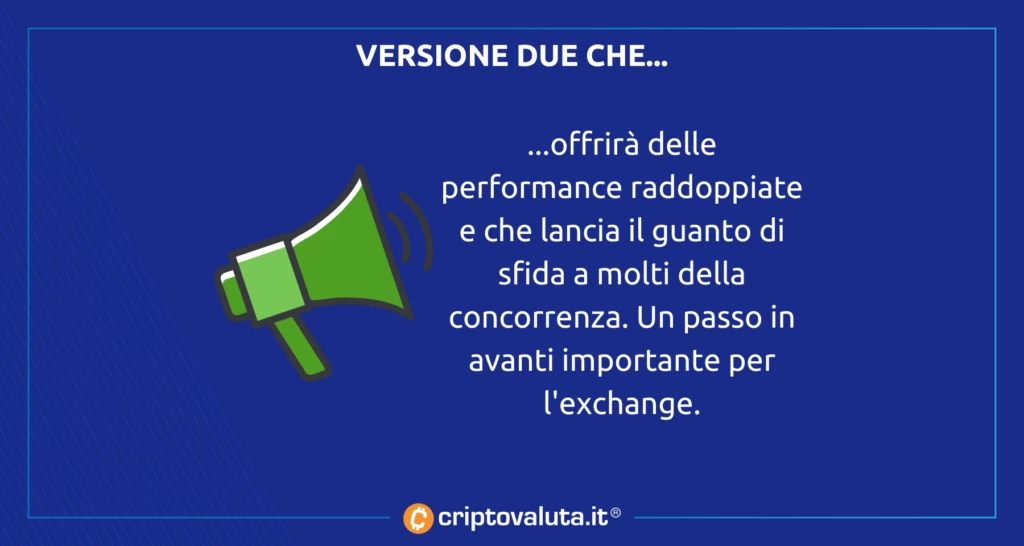 VERSIONE DUE CHE...

...offrirà delle performance raddoppiate e che lancia il guanto di sfida a molti della concorrenza. Un passo in avanti importante per l'exchange.

criptovaluta.it®